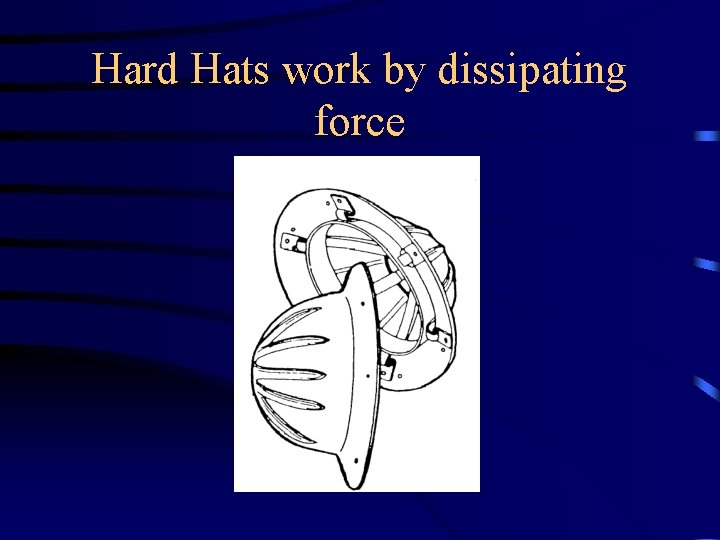 Hard Hats work by dissipating force